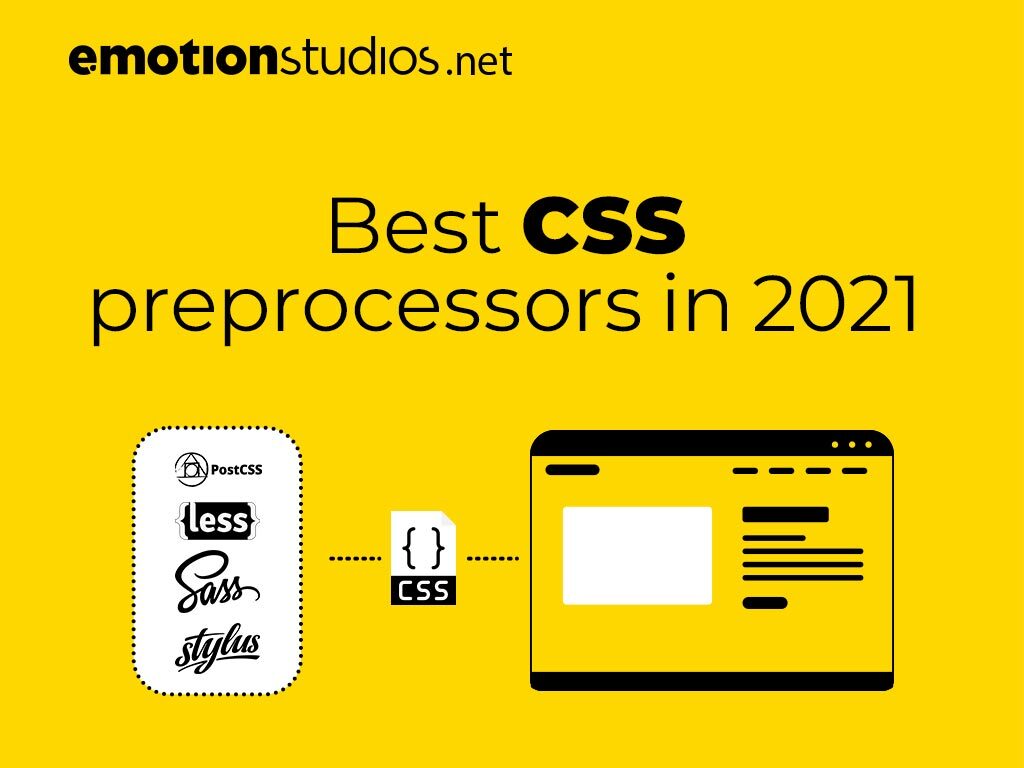 emotionstudios.net

Best CSS preprocessors in 2021

PostCSS

{less}

Sass

stylus

{ }

CSS